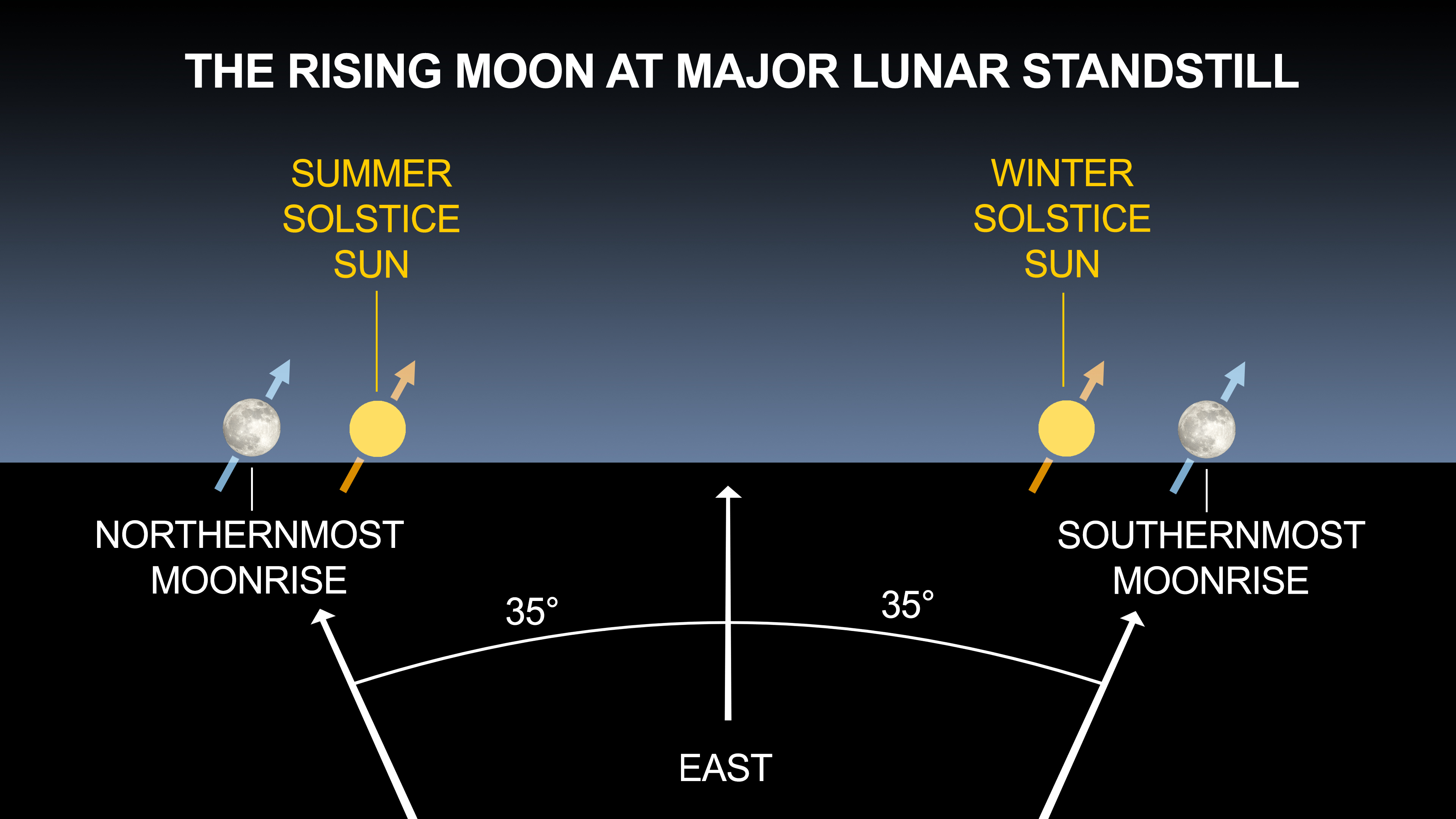 THE RISING MOON AT MAJOR LUNAR STANDSTILL

SUMMER SOLSTICE SUN

WINTER SOLSTICE SUN

NORTHERNMOST MOONRISE

SOUTHERNMOST MOONRISE

35°

35°

EAST